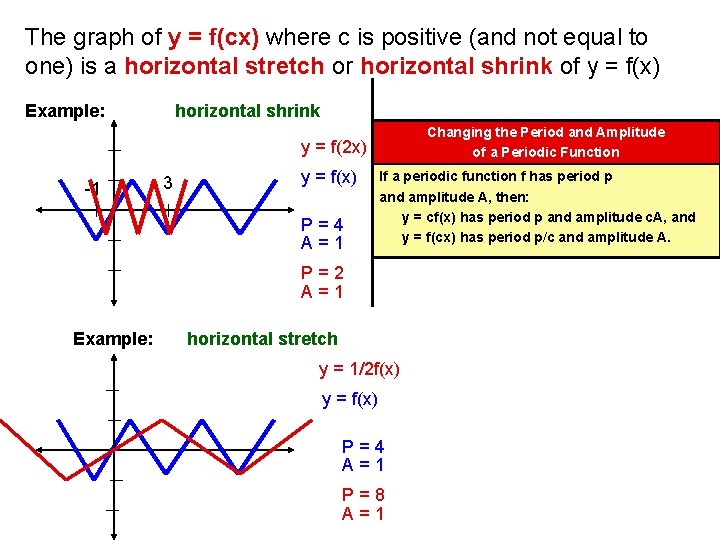 The graph of y = f(cx) where c is positive (and not equal to one) is a horizontal stretch or horizontal shrink of y = f(x)

Example: horizontal shrink

-1 3

y = f(2x)

y = f(x)

P = 4
A = 1

P = 2
A = 1

Changing the Period and Amplitude of a Periodic Function

If a periodic function f has period p and amplitude A, then:
y = cf(x) has period p and amplitude cA, and
y = f(cx) has period p/c and amplitude A.

Example: horizontal stretch

y = 1/2f(x)

y = f(x)

P = 4
A = 1

P = 8
A = 1